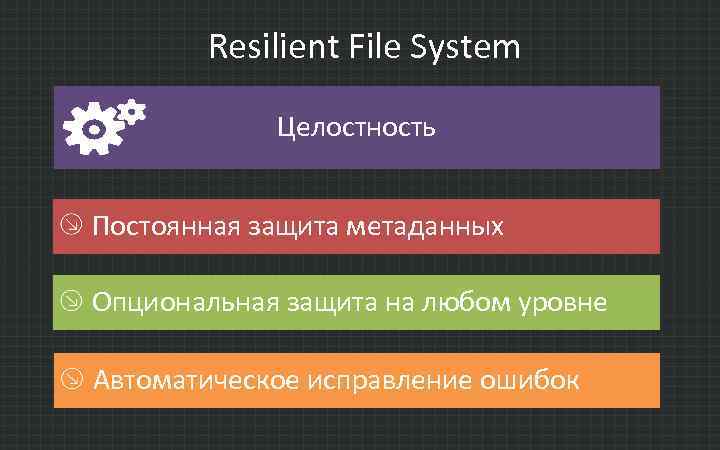 Resilient File System

Целостность

Постоянная защита метаданных

Опциональная защита на любом уровне

Автоматическое исправление ошибок